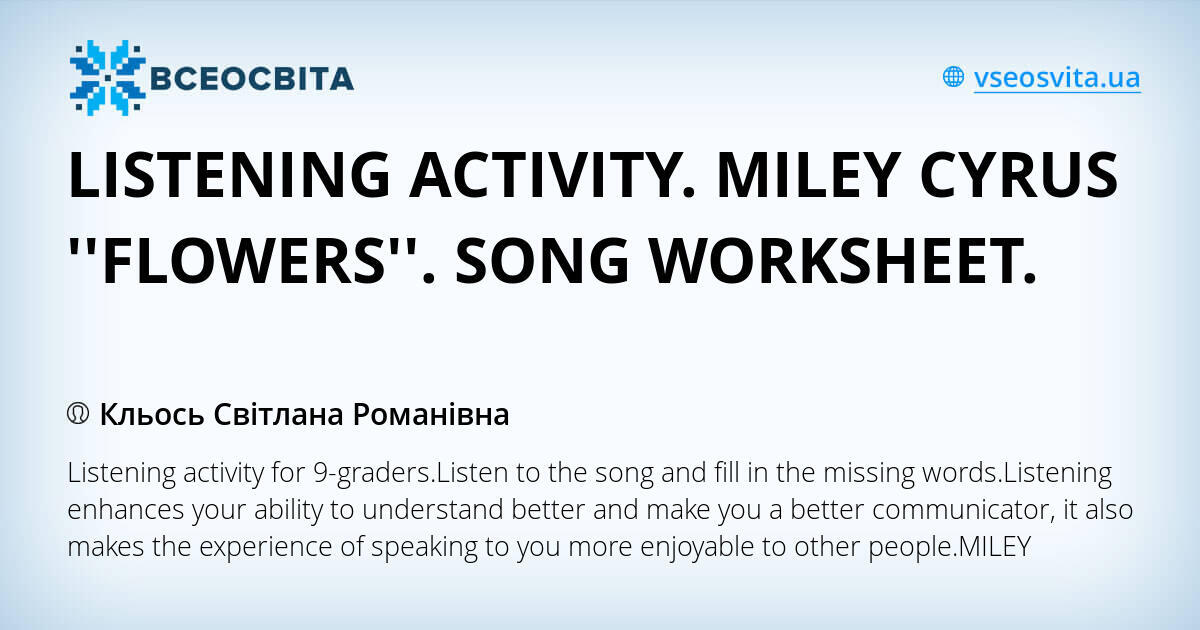 ВСЕОСВІТА

vseosvita.ua

LISTENING ACTIVITY. MILEY CYRUS ''FLOWERS''. SONG WORKSHEET.

Кльось Світлана Романівна

Listening activity for 9-graders.Listen to the song and fill in the missing words.Listening enhances your ability to understand better and make you a better communicator, it also makes the experience of speaking to you more enjoyable to other people.MILEY